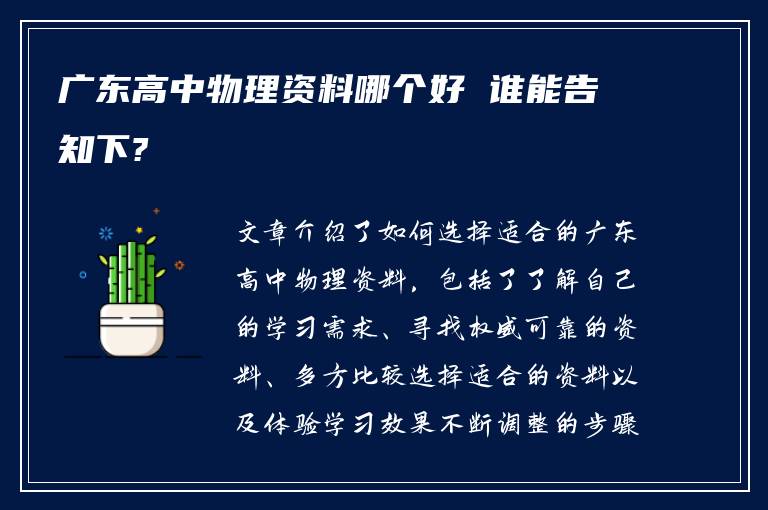 广东高中物理资料哪个好 谁能告知下？

文章介绍了如何选择适合的广东高中物理资料，包括了了解自己的学习需求、寻找权威可靠的资料、多方比较选择适合的资料以及体验学习效果不断调整的步骤